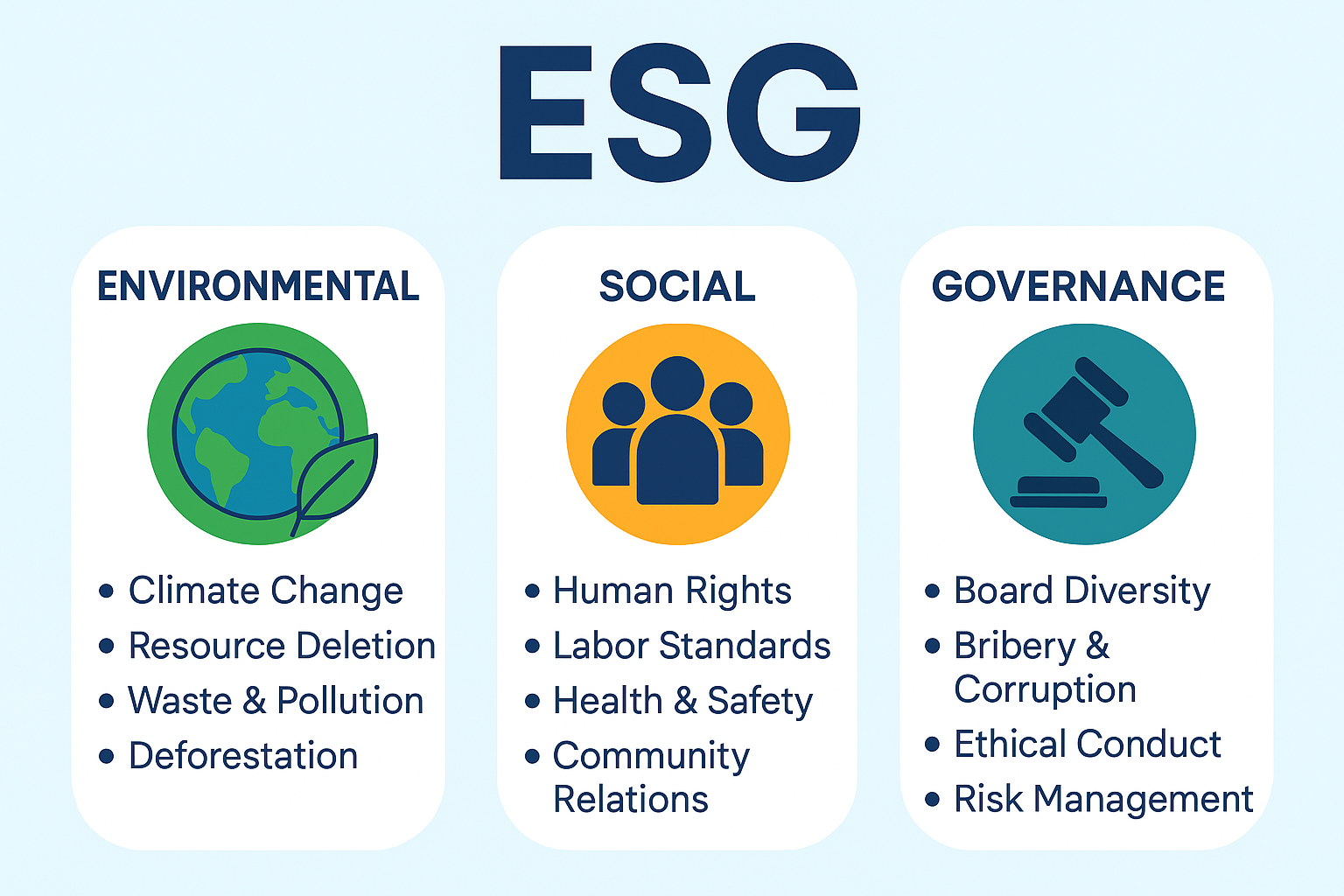 ESG

ENVIRONMENTAL

• Climate Change
• Resource Deletion
• Waste & Pollution
• Deforestation

SOCIAL

• Human Rights
• Labor Standards
• Health & Safety
• Community Relations

GOVERNANCE

• Board Diversity
• Bribery & Corruption
• Ethical Conduct
• Risk Management